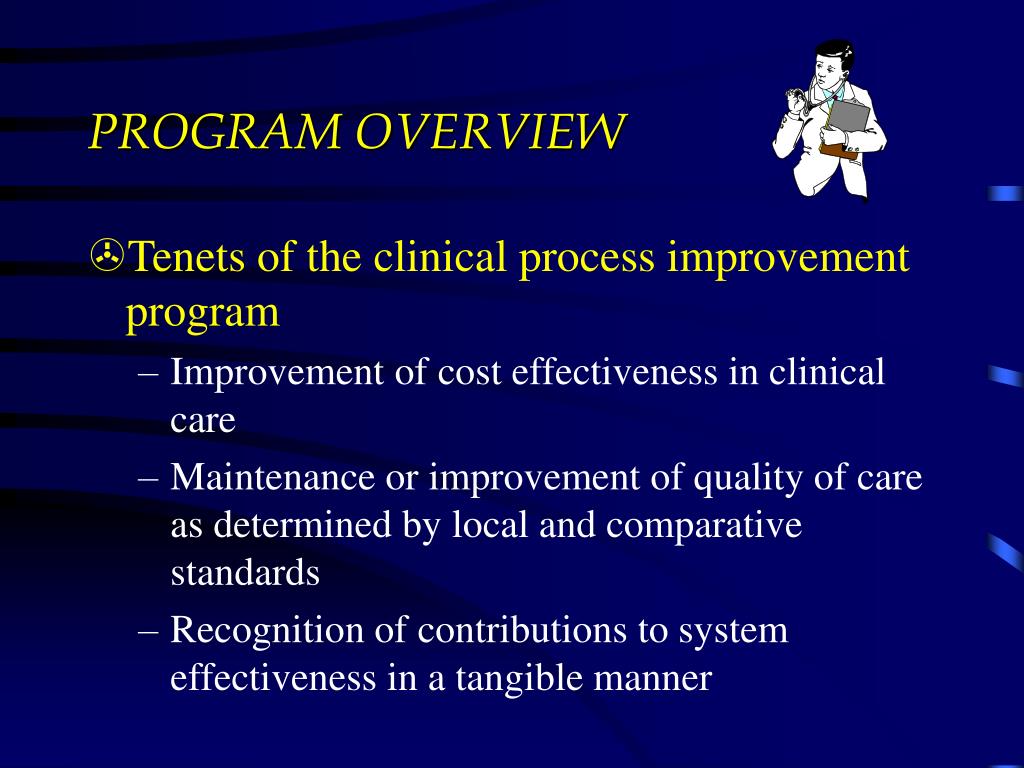 PROGRAM OVERVIEW

Tenets of the clinical process improvement program

– Improvement of cost effectiveness in clinical care

– Maintenance or improvement of quality of care as determined by local and comparative standards

– Recognition of contributions to system effectiveness in a tangible manner